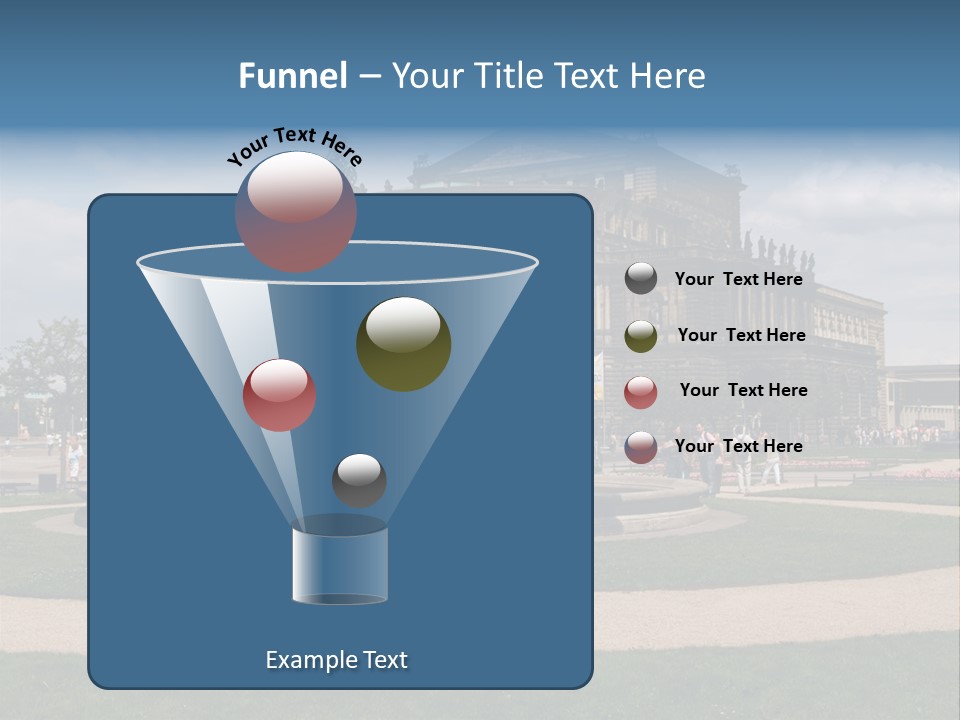 Funnel – Your Title Text Here

Your Text Here

Your Text Here

Your Text Here

Your Text Here

Your Text Here

Example Text